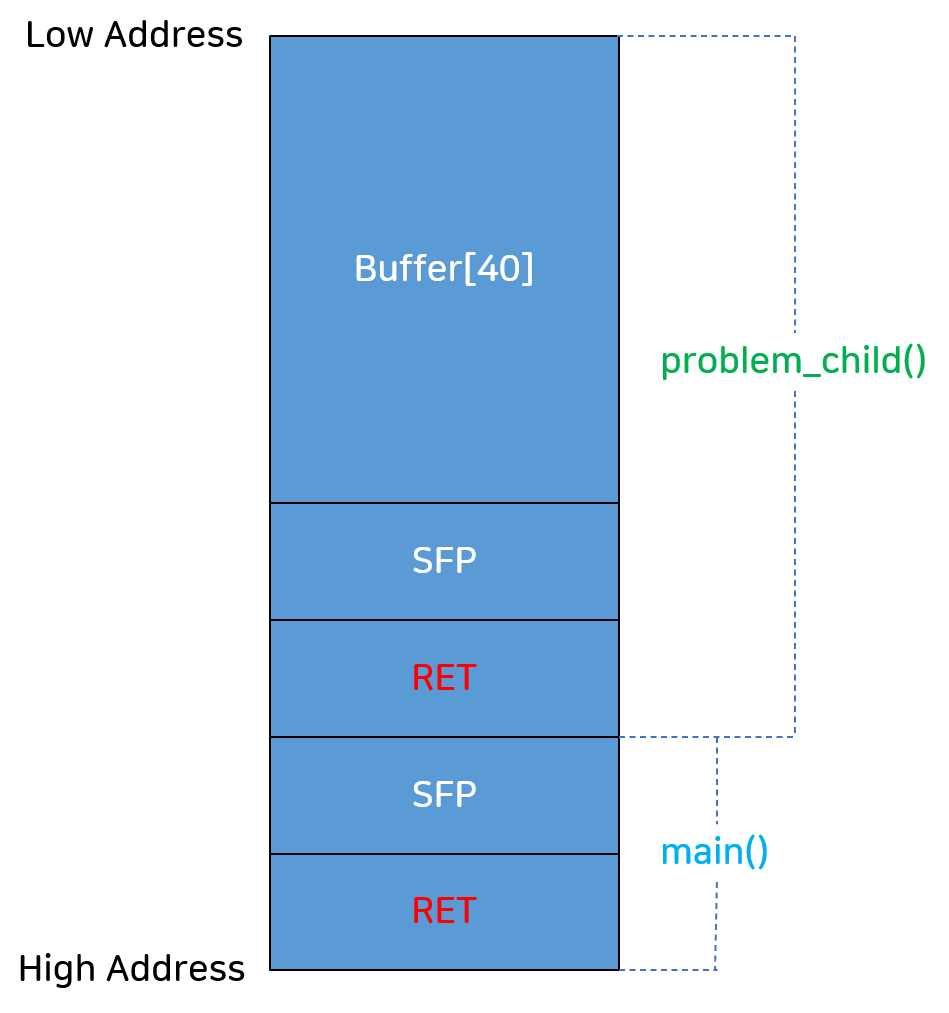 Low Address

Buffer[40]

problem_child()

SFP

RET

SFP

main()

RET

High Address